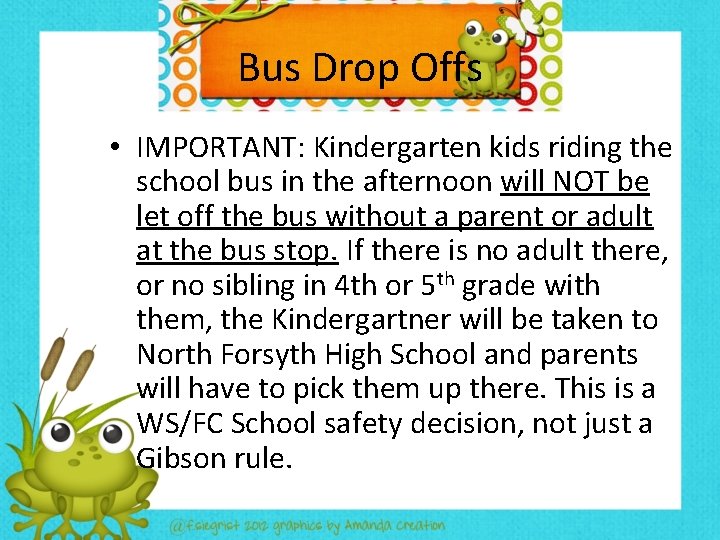 Bus Drop Offs

• IMPORTANT: Kindergarten kids riding the school bus in the afternoon will NOT be let off the bus without a parent or adult at the bus stop. If there is no adult there, or no sibling in 4th or 5$^{th}$ grade with them, the Kindergartner will be taken to North Forsyth High School and parents will have to pick them up there. This is a WS/FC School safety decision, not just a Gibson rule.

@fsiegrist 2012 graphics by Amanda creation